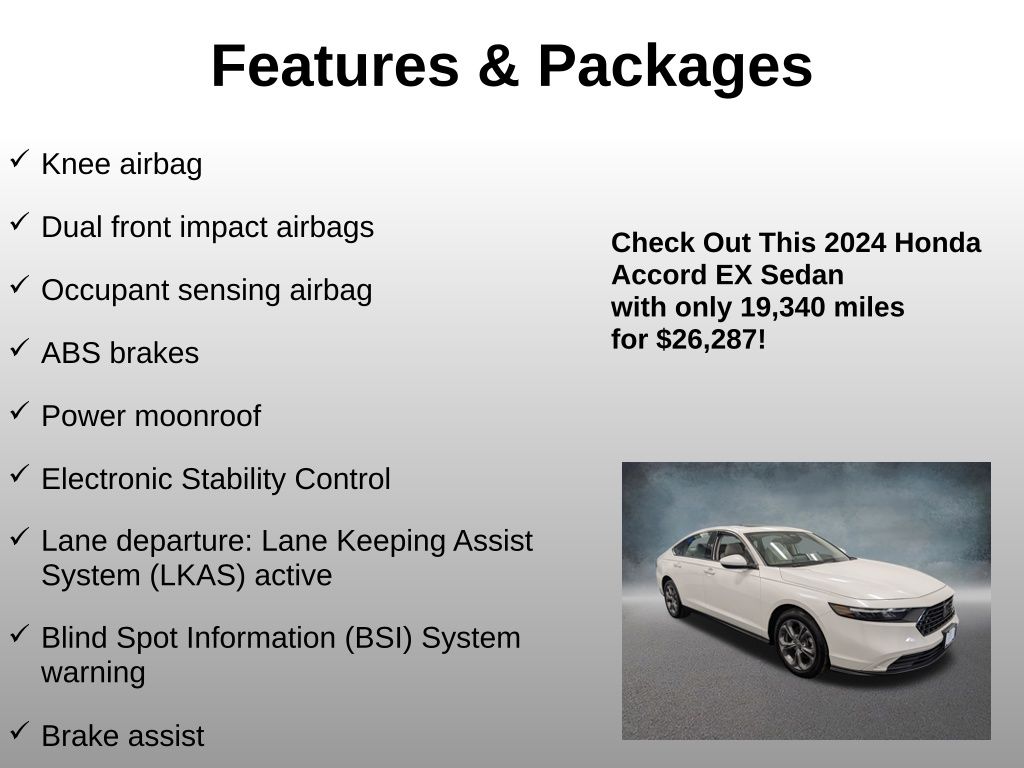 Features & Packages

✓ Knee airbag

✓ Dual front impact airbags

✓ Occupant sensing airbag

✓ ABS brakes

✓ Power moonroof

✓ Electronic Stability Control

✓ Lane departure: Lane Keeping Assist System (LKAS) active

✓ Blind Spot Information (BSI) System warning

✓ Brake assist

Check Out This 2024 Honda Accord EX Sedan with only 19,340 miles for $26,287!